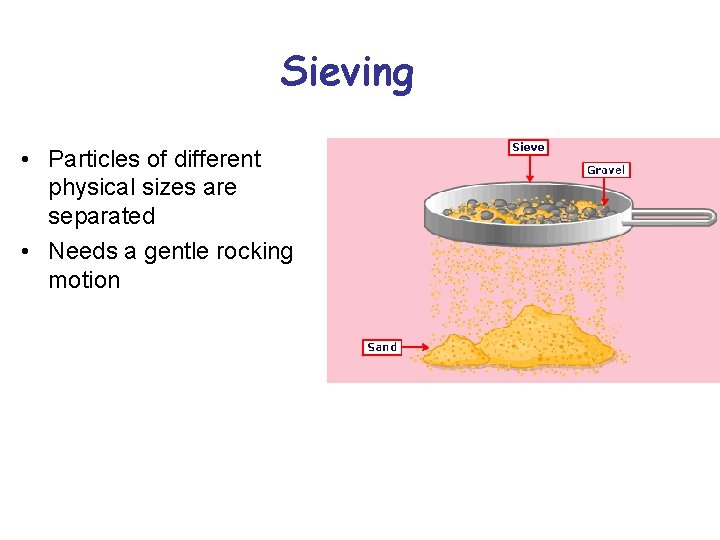 Sieving

• Particles of different physical sizes are separated
• Needs a gentle rocking motion

Sieve
Gravel
Sand